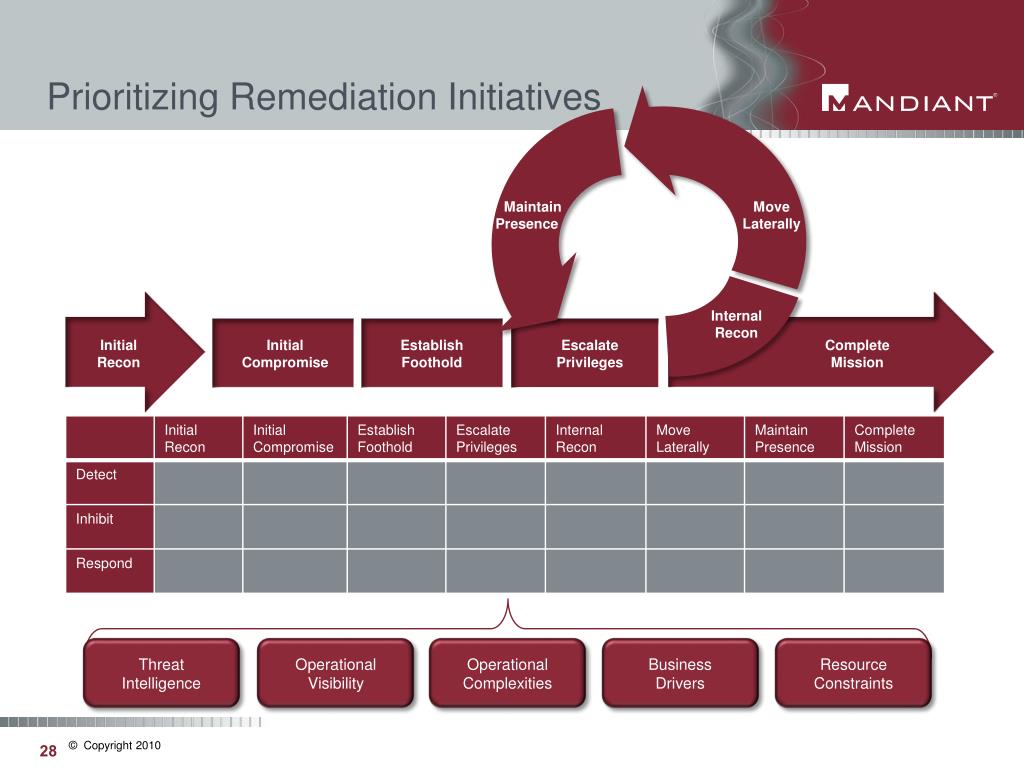 Prioritizing Remediation Initiatives

MANDIANT®

Maintain Presence

Move Laterally

Internal Recon

Initial Recon

Initial Compromise

Establish Foothold

Escalate Privileges

Complete Mission

| | Initial Recon | Initial Compromise | Establish Foothold | Escalate Privileges | Internal Recon | Move Laterally | Maintain Presence | Complete Mission |
|---|---|---|---|---|---|---|---|---|
| Detect | | | | | | | | |
| Inhibit | | | | | | | | |
| Respond | | | | | | | | |

Threat Intelligence

Operational Visibility

Operational Complexities

Business Drivers

Resource Constraints

28 © Copyright 2010